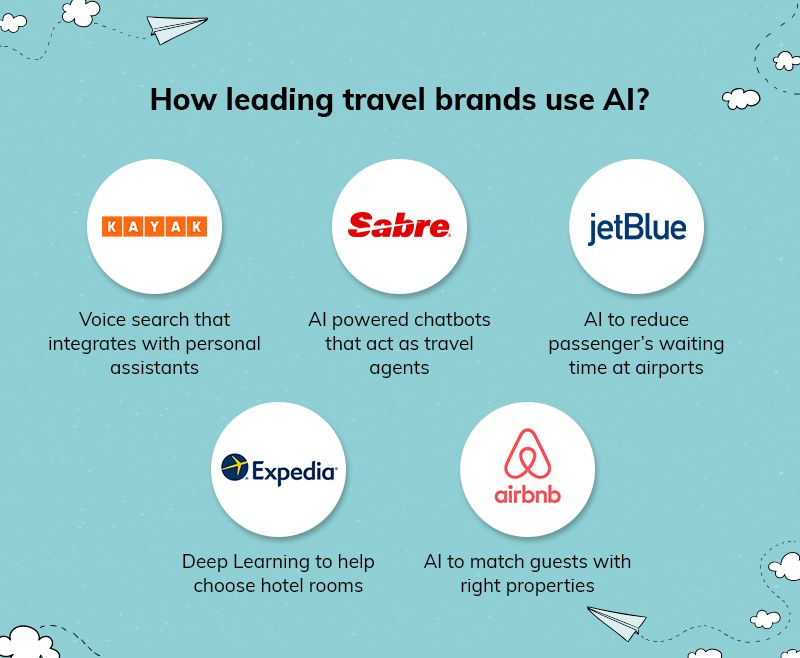 How leading travel brands use AI?

KAYAK

Voice search that integrates with personal assistants

Sabre

AI powered chatbots that act as travel agents

jetBlue

AI to reduce passenger's waiting time at airports

Expedia

Deep Learning to help choose hotel rooms

airbnb

AI to match guests with right properties